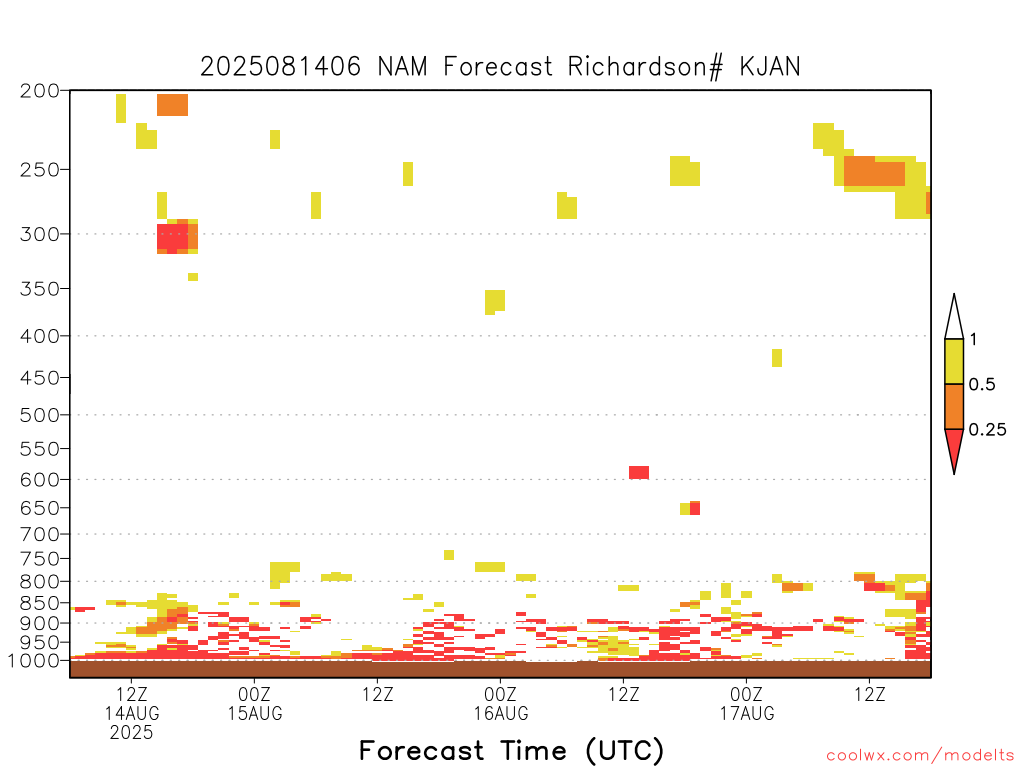 2025081406 NAM Forecast Richardson# KJAN

200
250
300
350
400
450
500
550
600
650
700
750
800
850
900
950
1000

1
0.5
0.25

12Z 14AUG 2025
00Z 15AUG
12Z
00Z 16AUG
12Z
00Z 17AUG
12Z

Forecast Time (UTC)

coolwx.com/modelts